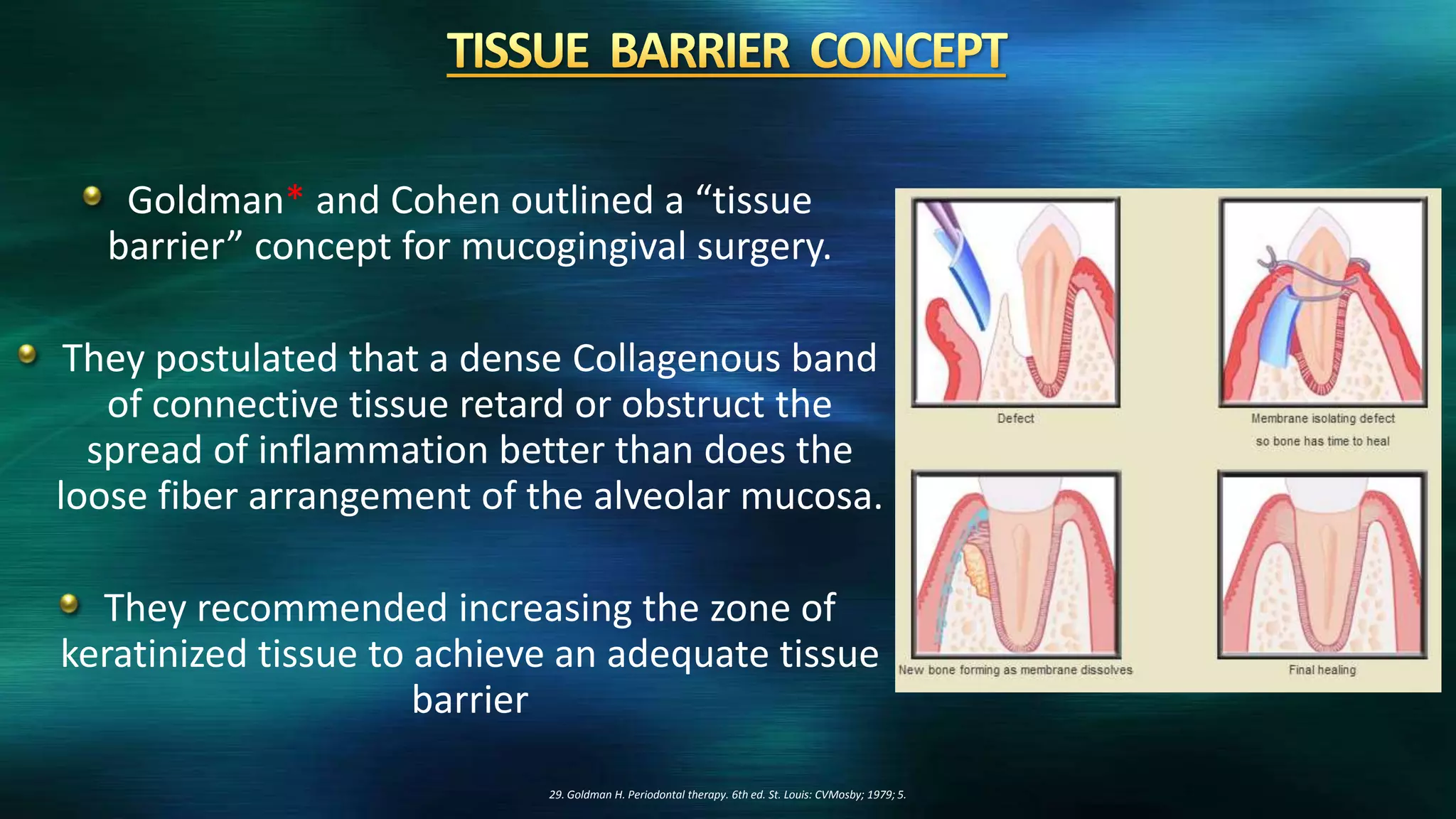 TISSUE BARRIER CONCEPT

Goldman* and Cohen outlined a “tissue barrier” concept for mucogingival surgery.

They postulated that a dense Collagenous band of connective tissue retard or obstruct the spread of inflammation better than does the loose fiber arrangement of the alveolar mucosa.

They recommended increasing the zone of keratinized tissue to achieve an adequate tissue barrier

Defect

Membrane isolating defect so bone has time to heal

New bone forming as membrane dissolves

Final healing

29. Goldman H. Periodontal therapy. 6th ed. St. Louis: CVMosby; 1979; 5.